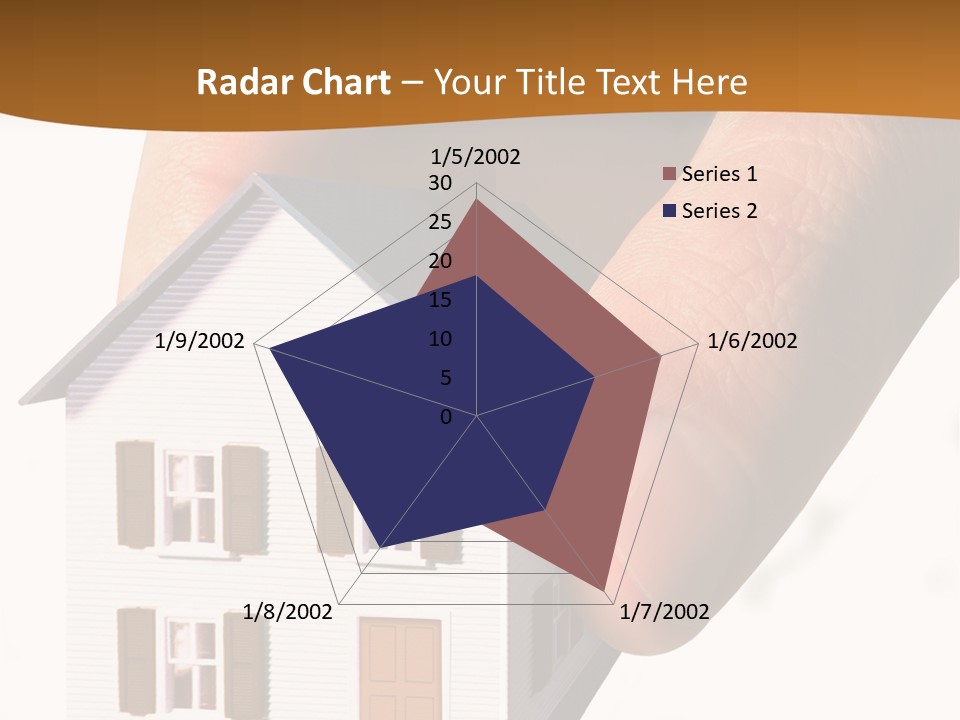 Radar Chart – Your Title Text Here

1/5/2002

30
25
20
15
10
5
0

1/6/2002

1/7/2002

1/8/2002

1/9/2002

Series 1
Series 2